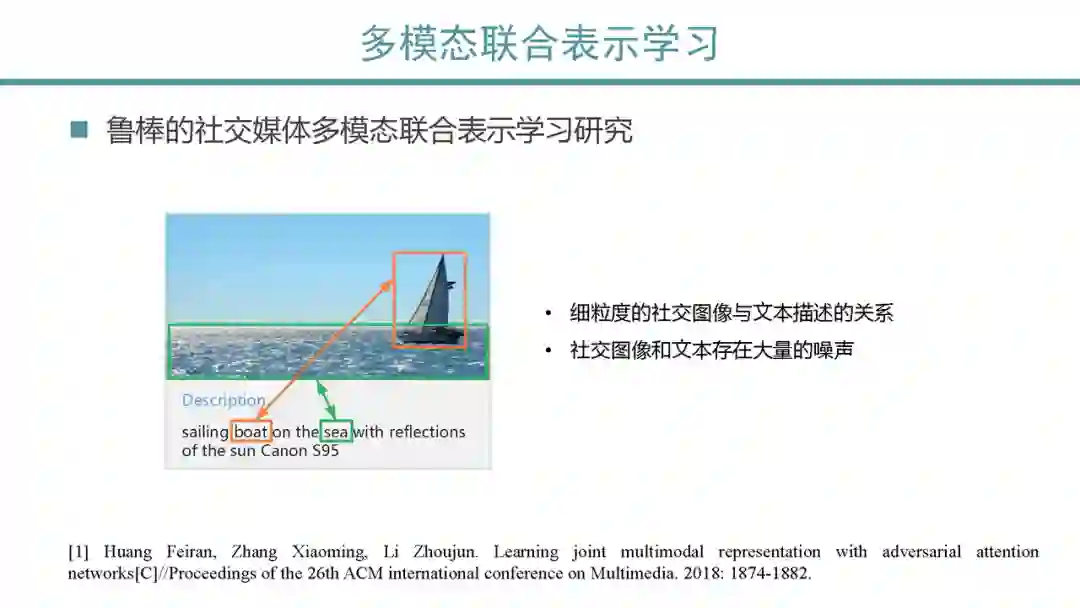 多模态联合表示学习

鲁棒的社交媒体多模态联合表示学习研究

Description

sailing boat on the sea with reflections of the sun Canon S95

• 细粒度的社交图像与文本描述的关系
• 社交图像和文本存在大量的噪声

[1] Huang Feiran, Zhang Xiaoming, Li Zhoujun. Learning joint multimodal representation with adversarial attention networks[C]//Proceedings of the 26th ACM international conference on Multimedia. 2018: 1874-1882.